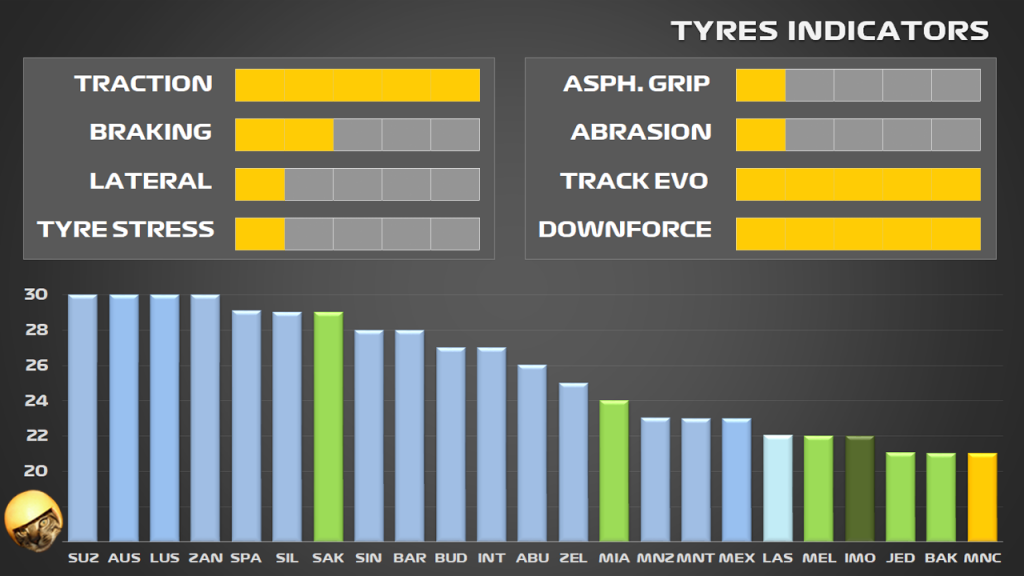 TYRES INDICATORS

TRACTION
BRAKING
LATERAL
TYRE STRESS

ASPH. GRIP
ABRASION
TRACK EVO
DOWNFORCE

30
28
26
24
22
20

SUZ AUS LUS ZAN SPA SIL SAK SIN BAR BUD INT ABU ZEL MIA MNZ MNT MEX LAS MEL IMO JED BAK MNC